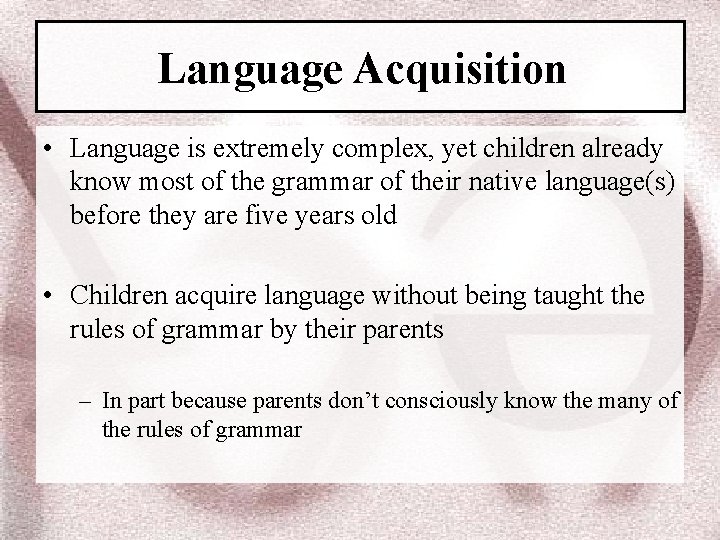 Language Acquisition

• Language is extremely complex, yet children already know most of the grammar of their native language(s) before they are five years old

• Children acquire language without being taught the rules of grammar by their parents

– In part because parents don't consciously know the many of the rules of grammar